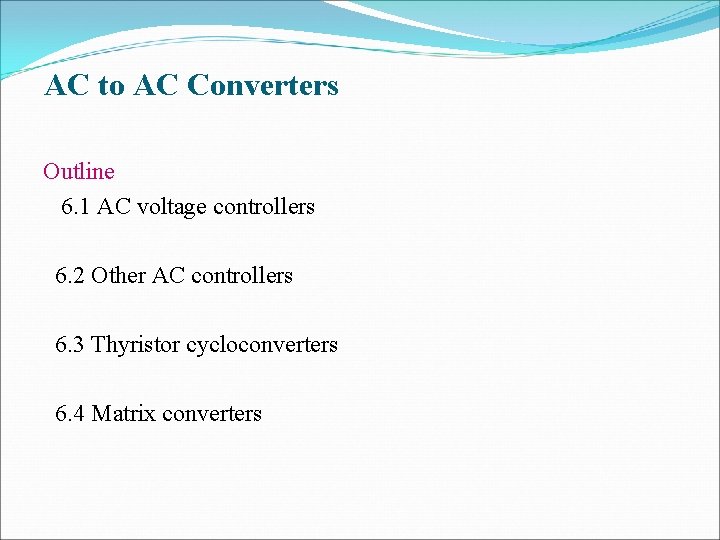 AC to AC Converters

Outline

6.1 AC voltage controllers

6.2 Other AC controllers

6.3 Thyristor cycloconverters

6.4 Matrix converters